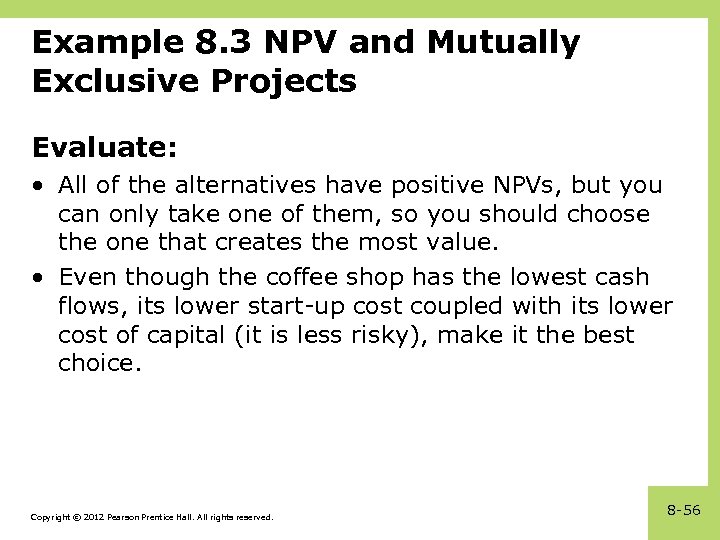 Example 8.3 NPV and Mutually Exclusive Projects

Evaluate:

• All of the alternatives have positive NPVs, but you can only take one of them, so you should choose the one that creates the most value.

• Even though the coffee shop has the lowest cash flows, its lower start-up cost coupled with its lower cost of capital (it is less risky), make it the best choice.

Copyright © 2012 Pearson Prentice Hall. All rights reserved.

8-56